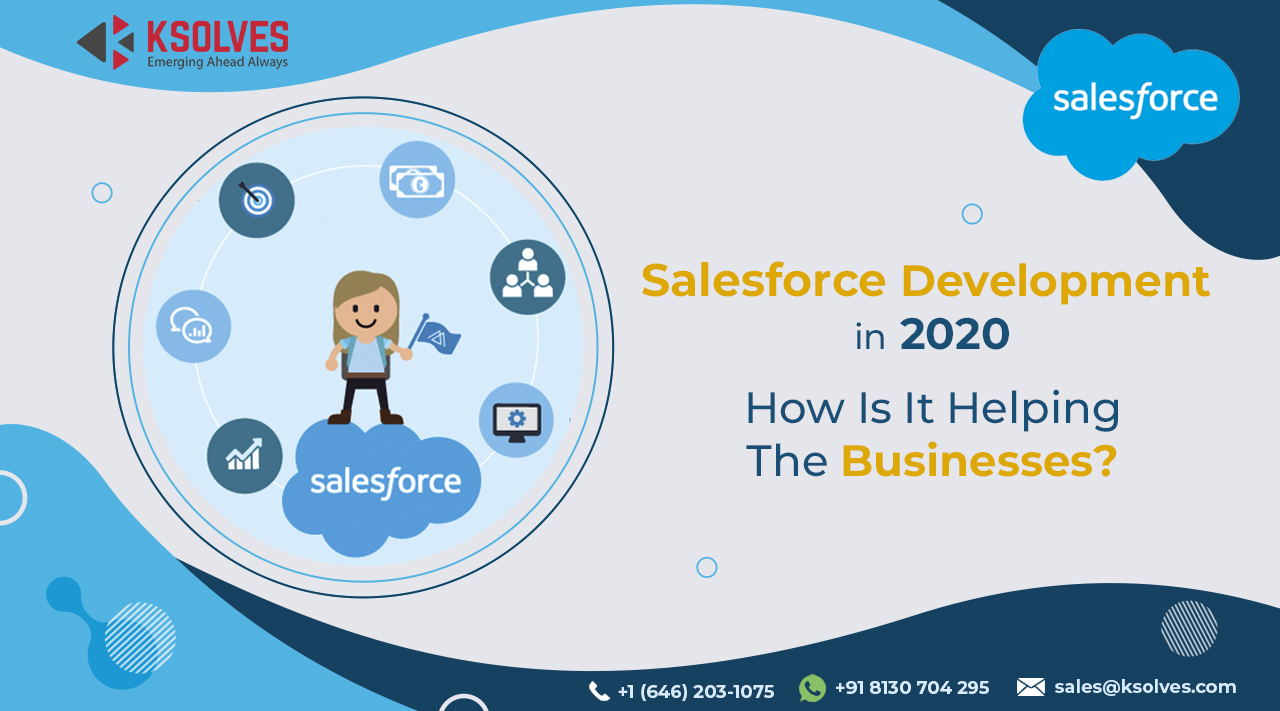 KSOLVES
Emerging Ahead Always

salesforce

salesforce

Salesforce Development in 2020

How Is It Helping The Businesses?

+1 (646) 203-1075 +91 8130 704 295 sales@ksolves.com